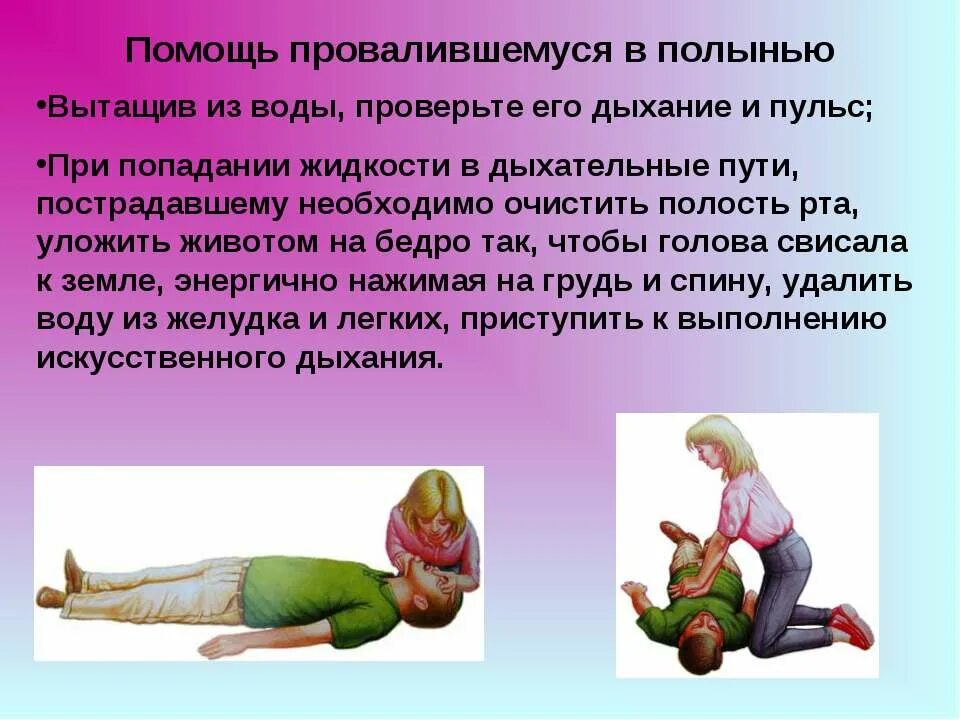 Помощь провалившемуся в полынью

•Вытащив из воды, проверьте его дыхание и пульс;

•При попадании жидкости в дыхательные пути, пострадавшему необходимо очистить полость рта, уложить животом на бедро так, чтобы голова свисала к земле, энергично нажимая на грудь и спину, удалить воду из желудка и легких, приступить к выполнению искусственного дыхания.